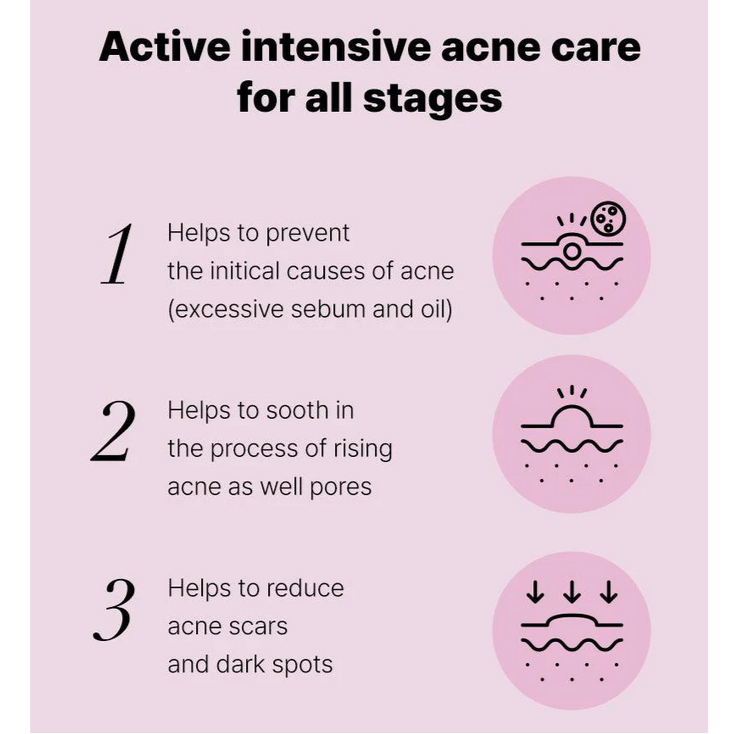 Active intensive acne care for all stages

1 Helps to prevent the initical causes of acne (excessive sebum and oil)

2 Helps to sooth in the process of rising acne as well pores

3 Helps to reduce acne scars and dark spots